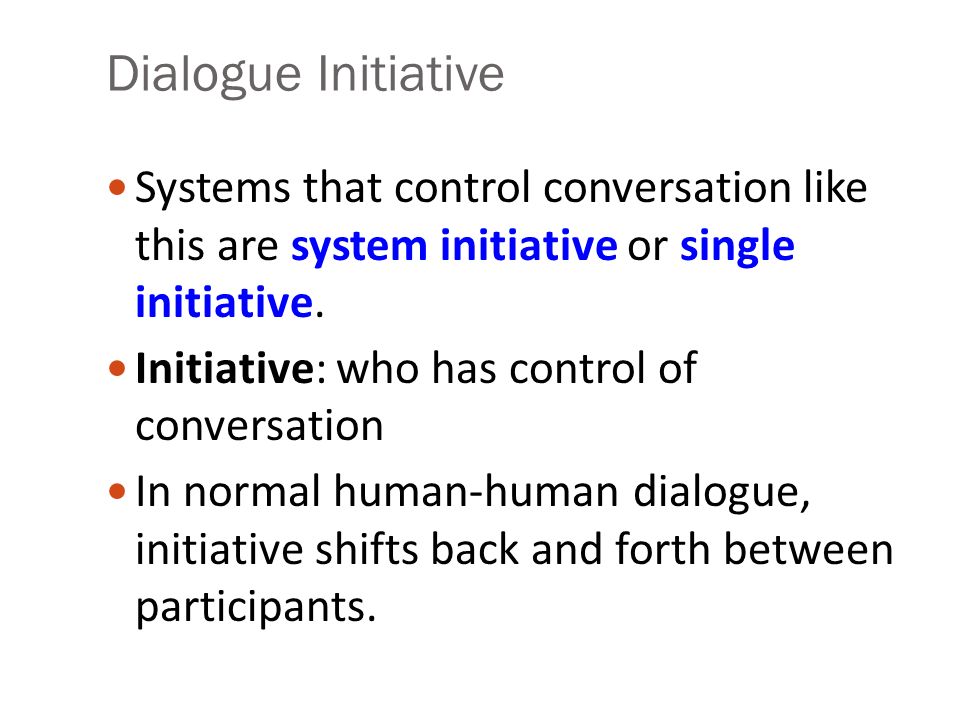 Dialogue Initiative

• Systems that control conversation like this are system initiative or single initiative.

• Initiative: who has control of conversation

• In normal human-human dialogue, initiative shifts back and forth between participants.